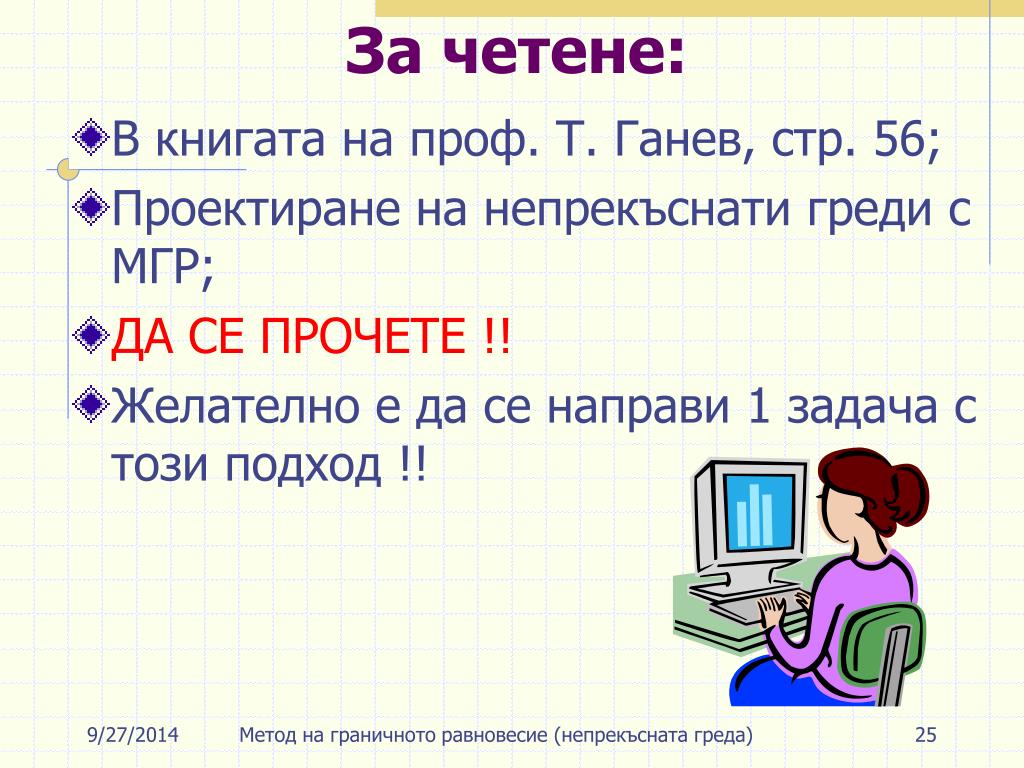 За четене:

В книгата на проф. Т. Ганев, стр. 56;

Проектиране на непрекъснати греди с МГР;

ДА СЕ ПРОЧЕТЕ !!

Желателно е да се направи 1 задача с този подход !!

9/27/2014 Метод на граничното равновесие (непрекъсната греда) 25